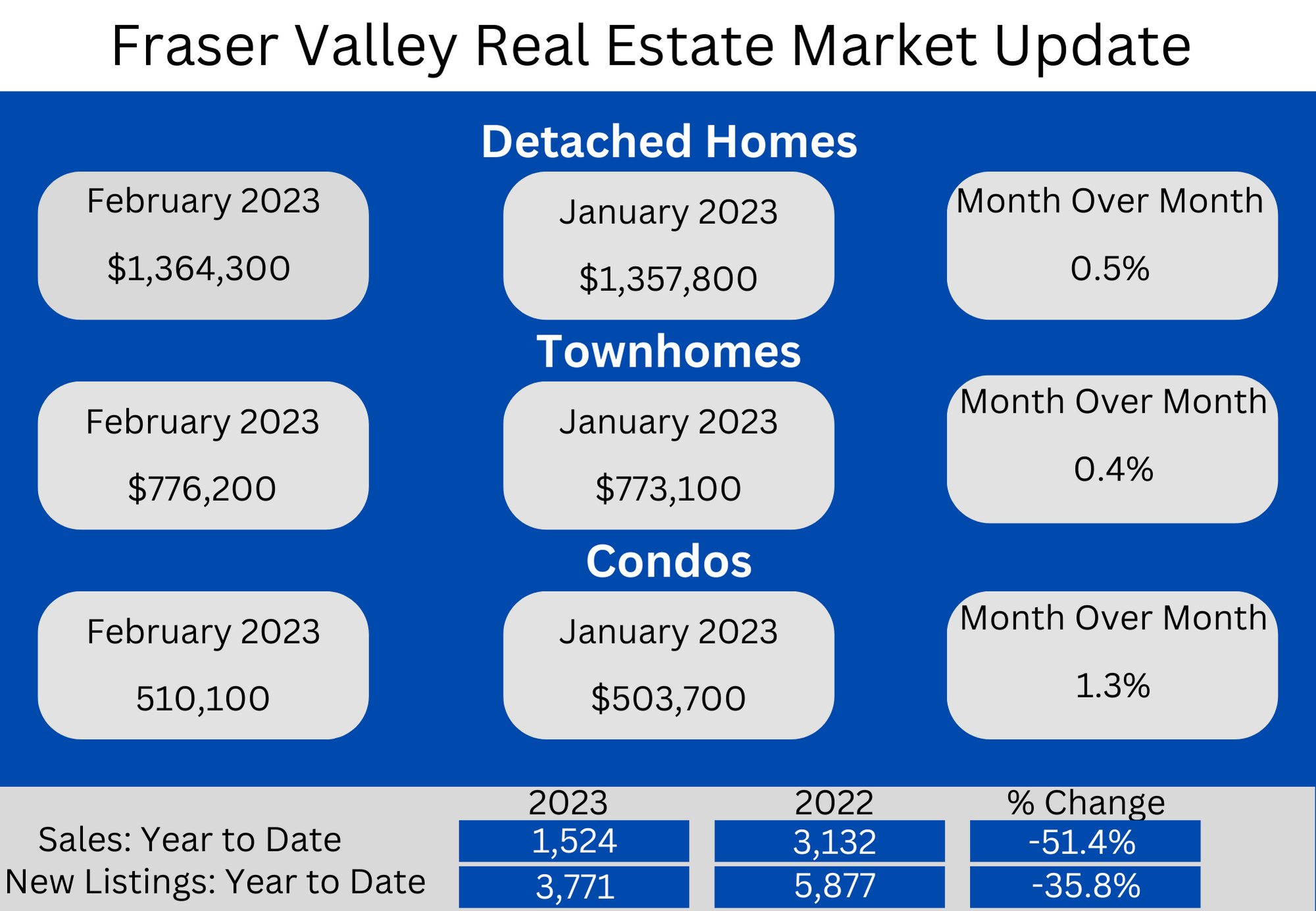 Fraser Valley Real Estate Market Update

Detached Homes

February 2023
$1,364,300

January 2023
$1,357,800

Month Over Month
0.5%

Townhomes

February 2023
$776,200

January 2023
$773,100

Month Over Month
0.4%

Condos

February 2023
510,100

January 2023
$503,700

Month Over Month
1.3%

| | 2023 | 2022 | % Change |
|---|---|---|---|
| Sales: Year to Date | 1,524 | 3,132 | -51.4% |
| New Listings: Year to Date | 3,771 | 5,877 | -35.8% |